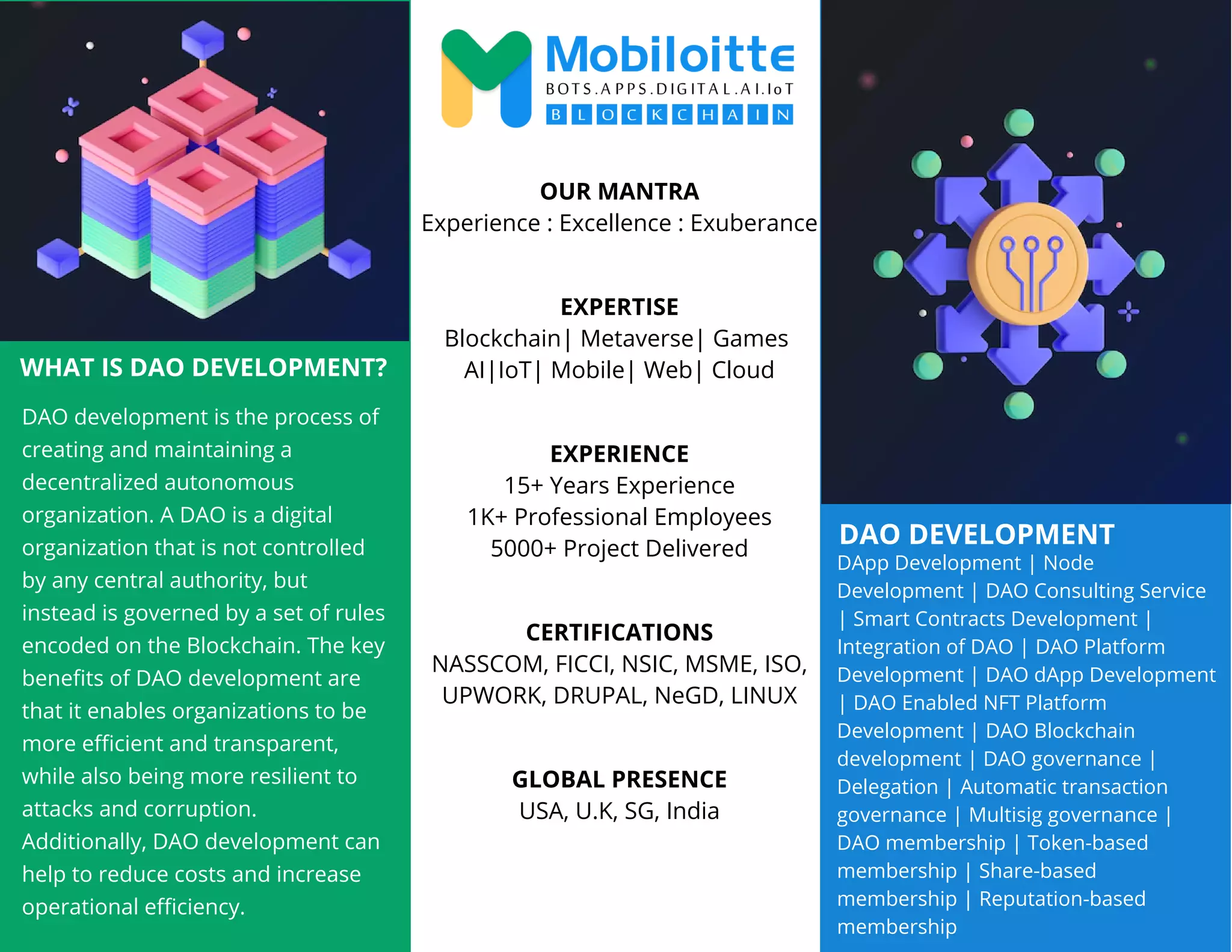 WHAT IS DAO DEVELOPMENT?

DAO development is the process of creating and maintaining a decentralized autonomous organization. A DAO is a digital organization that is not controlled by any central authority, but instead is governed by a set of rules encoded on the Blockchain. The key benefits of DAO development are that it enables organizations to be more efficient and transparent, while also being more resilient to attacks and corruption. Additionally, DAO development can help to reduce costs and increase operational efficiency.

Mobiloitte
BOTS.APPS.DIGITAL.AI.IoT
BLOCKCHAIN

OUR MANTRA
Experience : Excellence : Exuberance

EXPERTISE
Blockchain| Metaverse| Games
AI|IoT| Mobile| Web| Cloud

EXPERIENCE
15+ Years Experience
1K+ Professional Employees
5000+ Project Delivered

CERTIFICATIONS
NASSCOM, FICCI, NSIC, MSME, ISO, UPWORK, DRUPAL, NeGD, LINUX

GLOBAL PRESENCE
USA, U.K, SG, India

DAO DEVELOPMENT
DApp Development | Node Development | DAO Consulting Service | Smart Contracts Development | Integration of DAO | DAO Platform Development | DAO dApp Development | DAO Enabled NFT Platform Development | DAO Blockchain development | DAO governance | Delegation | Automatic transaction governance | Multisig governance | DAO membership | Token-based membership | Share-based membership | Reputation-based membership